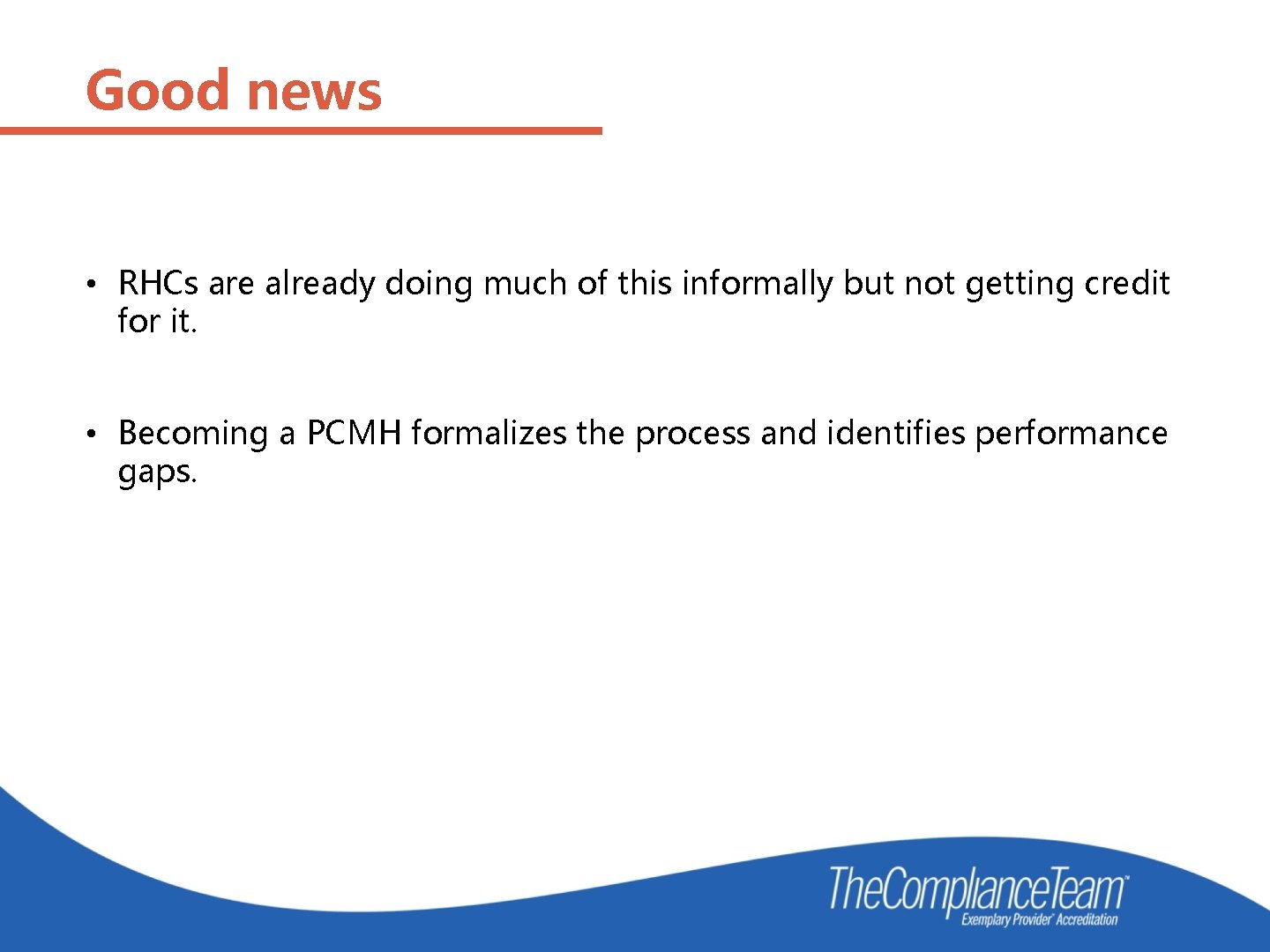 Good news

• RHCs are already doing much of this informally but not getting credit for it.

• Becoming a PCMH formalizes the process and identifies performance gaps.

TheComplianceTeam™
Exemplary Provider® Accreditation